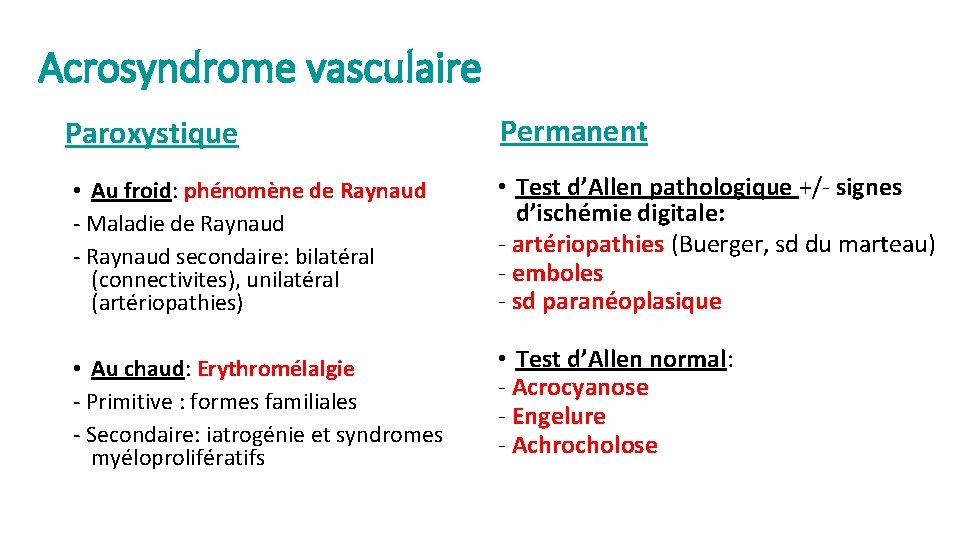 Acrosyndrome vasculaire

Paroxystique

• Au froid: phénomène de Raynaud
- Maladie de Raynaud
- Raynaud secondaire: bilatéral (connectivites), unilatéral (artériopathies)

• Au chaud: Erythromélalgie
- Primitive : formes familiales
- Secondaire: iatrogénie et syndromes myéloprolifératifs

Permanent

• Test d'Allen pathologique +/- signes d'ischémie digitale:
- artériopathies (Buerger, sd du marteau)
- emboles
- sd paranéoplasique

• Test d'Allen normal:
- Acrocyanose
- Engelure
- Achrocholose